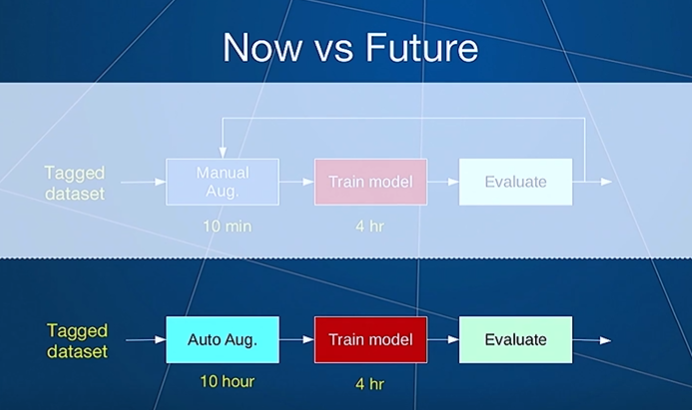 Now vs Future

Tagged dataset

Manual Aug.

Train model

Evaluate

10 min

4 hr

Tagged dataset

Auto Aug.

Train model

Evaluate

10 hour

4 hr